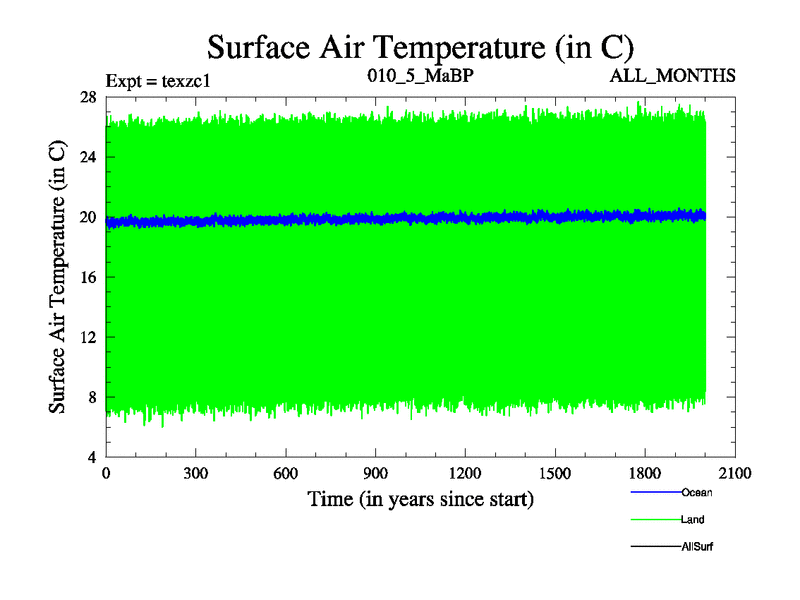 Surface Air Temperature (in C)

Expt = texzc1

010_5_MaBP

ALL_MONTHS

Surface Air Temperature (in C)

28

24

20

16

12

8

4

0

300

600

900

1200

1500

1800

2100

Time (in years since start)

Ocean

Land

AllSurf